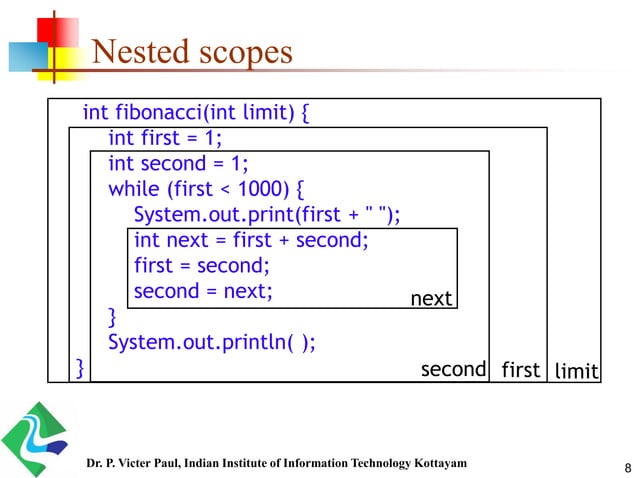 Nested scopes

int fibonacci(int limit) {
int first = 1;
int second = 1;
while (first < 1000) {
System.out.print(first + " ");
int next = first + second;
first = second;
second = next;
next
}
System.out.println( );
}
second
first
limit

Dr. P. Victer Paul, Indian Institute of Information Technology Kottayam

8